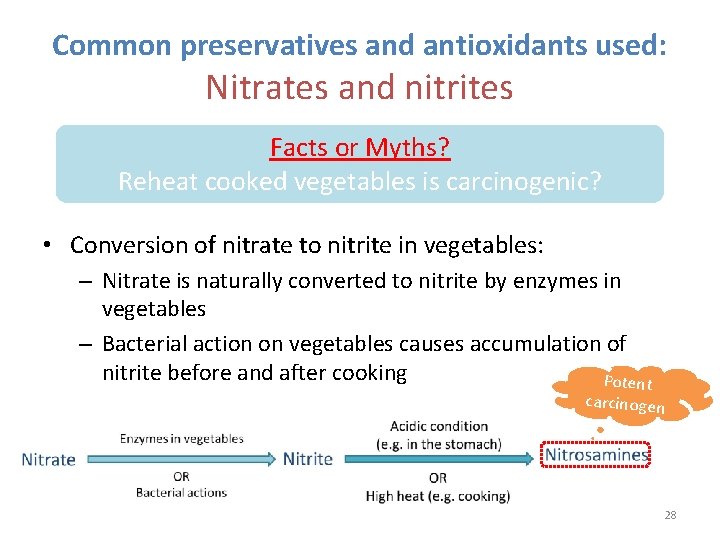 Common preservatives and antioxidants used:
Nitrates and nitrites

Facts or Myths?
Reheat cooked vegetables is carcinogenic?

• Conversion of nitrate to nitrite in vegetables:
– Nitrate is naturally converted to nitrite by enzymes in vegetables
– Bacterial action on vegetables causes accumulation of nitrite before and after cooking

Potent carcinogen

Nitrate
Enzymes in vegetables
OR
Bacterial actions
Nitrite
Acidic condition (e.g. in the stomach)
OR
High heat (e.g. cooking)
Nitrosamines

28